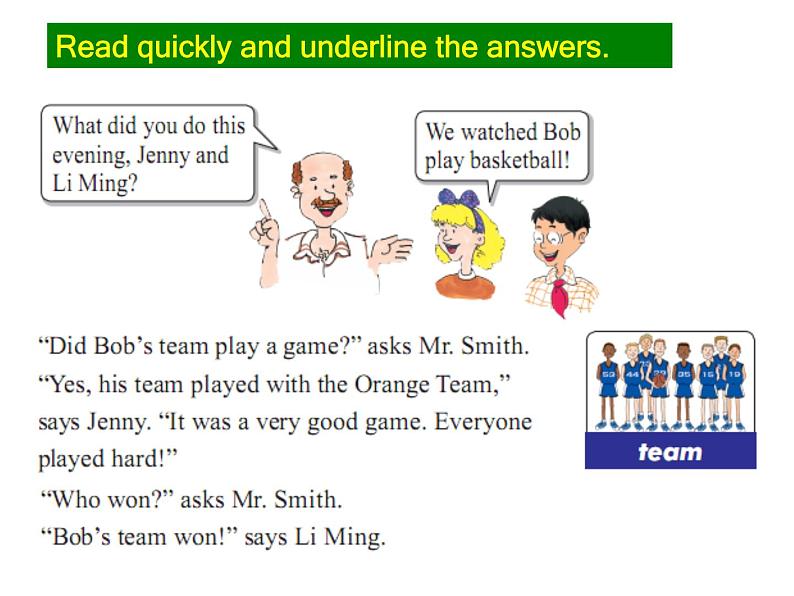 Read quickly and underline the answers.

What did you do this evening, Jenny and Li Ming?

We watched Bob play basketball!

“Did Bob’s team play a game?” asks Mr. Smith. “Yes, his team played with the Orange Team,” says Jenny. “It was a very good game. Everyone played hard!”

“Who won?” asks Mr. Smith.

“Bob’s team won!” says Li Ming.

team